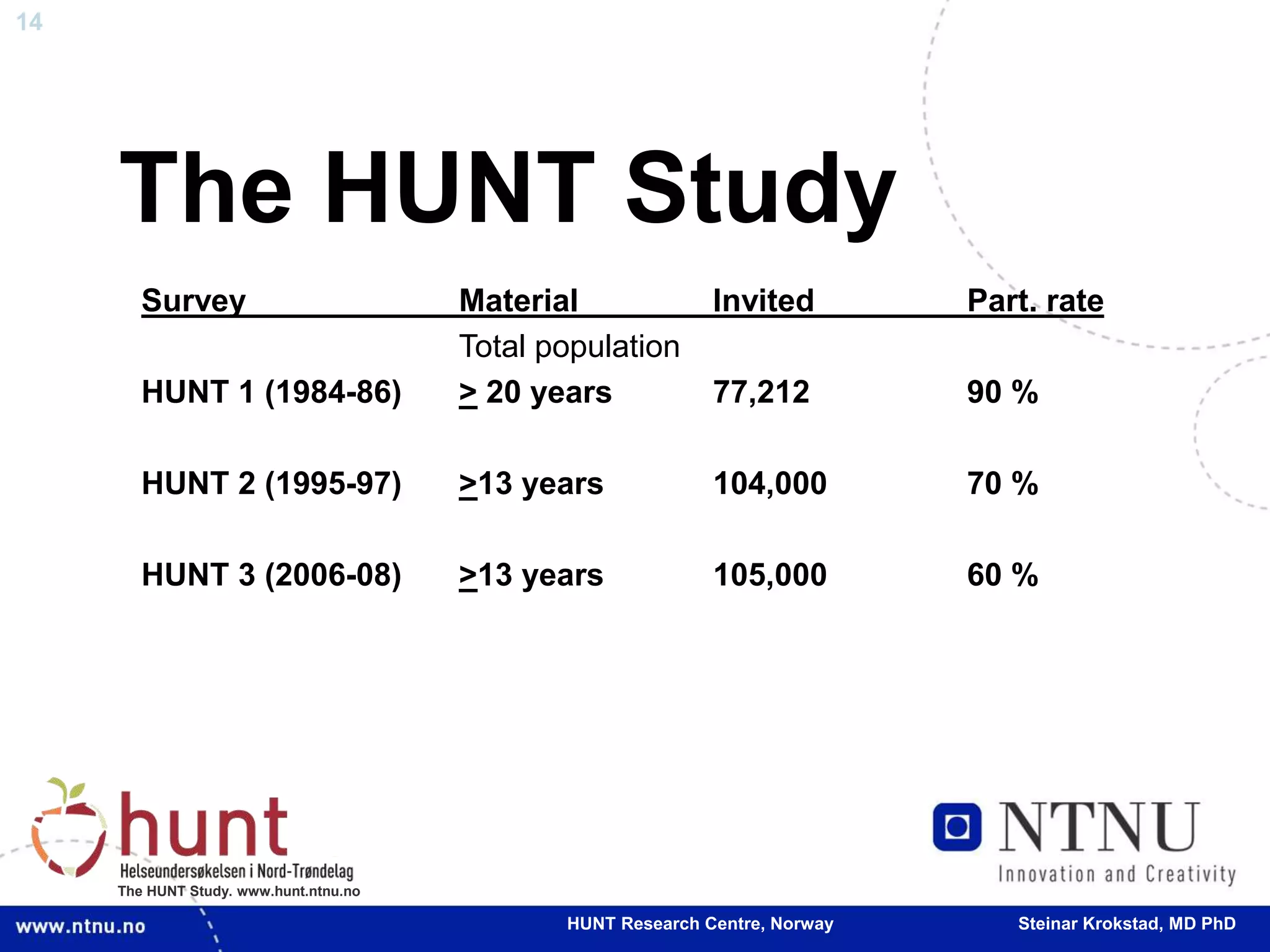 14

The HUNT Study

| Survey | Material | Invited | Part. rate |
|---|---|---|---|
| | Total population | | |
| HUNT 1 (1984-86) | $\geq$ 20 years | 77,212 | 90 % |
| HUNT 2 (1995-97) | $\geq$13 years | 104,000 | 70 % |
| HUNT 3 (2006-08) | $\geq$13 years | 105,000 | 60 % |

hunt
Helseundersøkelsen i Nord-Trøndelag
The HUNT Study. www.hunt.ntnu.no

NTNU
Innovation and Creativity

www.ntnu.no
HUNT Research Centre, Norway
Steinar Krokstad, MD PhD